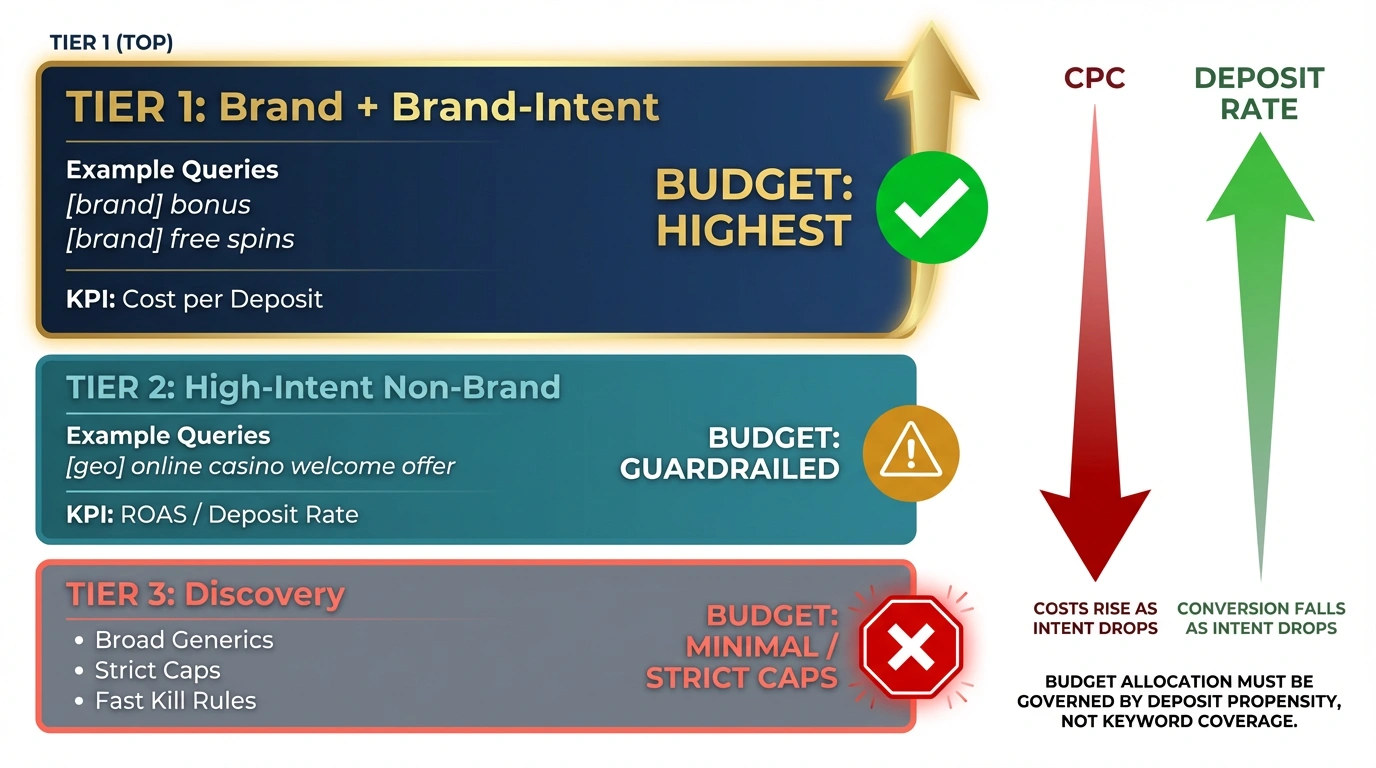 TIER 1 (TOP)

TIER 1: Brand + Brand-Intent

Example Queries
[brand] bonus
[brand] free spins

KPI: Cost per Deposit

BUDGET: HIGHEST

TIER 2: High-Intent Non-Brand

Example Queries
[geo] online casino welcome offer

KPI: ROAS / Deposit Rate

BUDGET: GUARDRAILED

TIER 3: Discovery

• Broad Generics
• Strict Caps
• Fast Kill Rules

BUDGET: MINIMAL / STRICT CAPS

CPC

DEPOSIT RATE

COSTS RISE AS INTENT DROPS

CONVERSION FALLS AS INTENT DROPS

BUDGET ALLOCATION MUST BE GOVERNED BY DEPOSIT PROPENSITY, NOT KEYWORD COVERAGE.